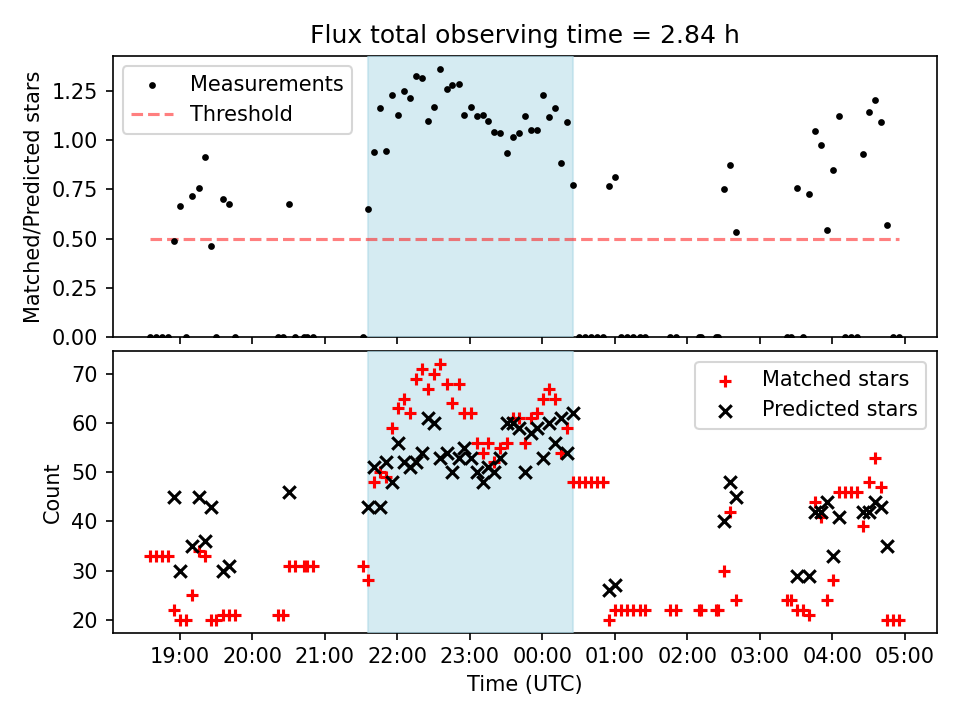 Flux total observing time = 2.84 h

Measurements
Threshold

Matched/Predicted stars

1.25
1.00
0.75
0.50
0.25
0.00

Matched stars
Predicted stars

Count

70
60
50
40
30
20

19:00 20:00 21:00 22:00 23:00 00:00 01:00 02:00 03:00 04:00 05:00

Time (UTC)